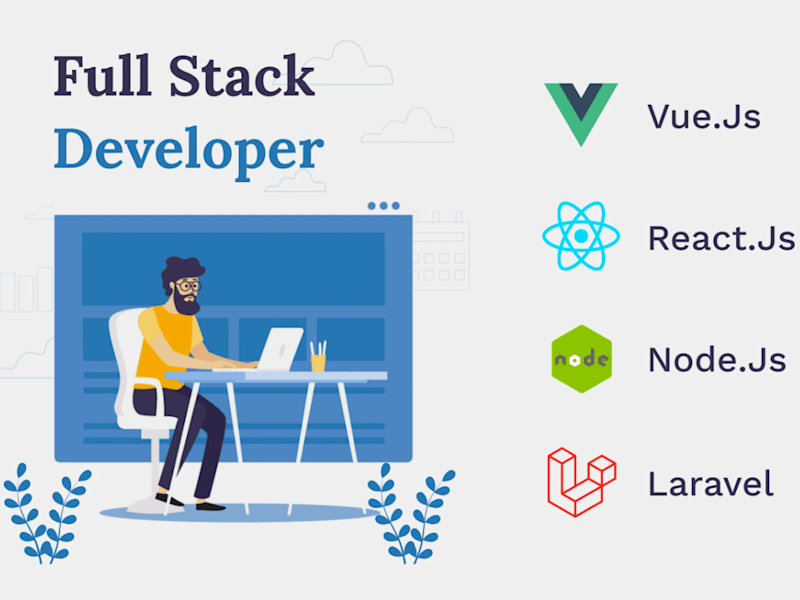 Full Stack Developer

Vue.Js

React.Js

node

Node.Js

Laravel